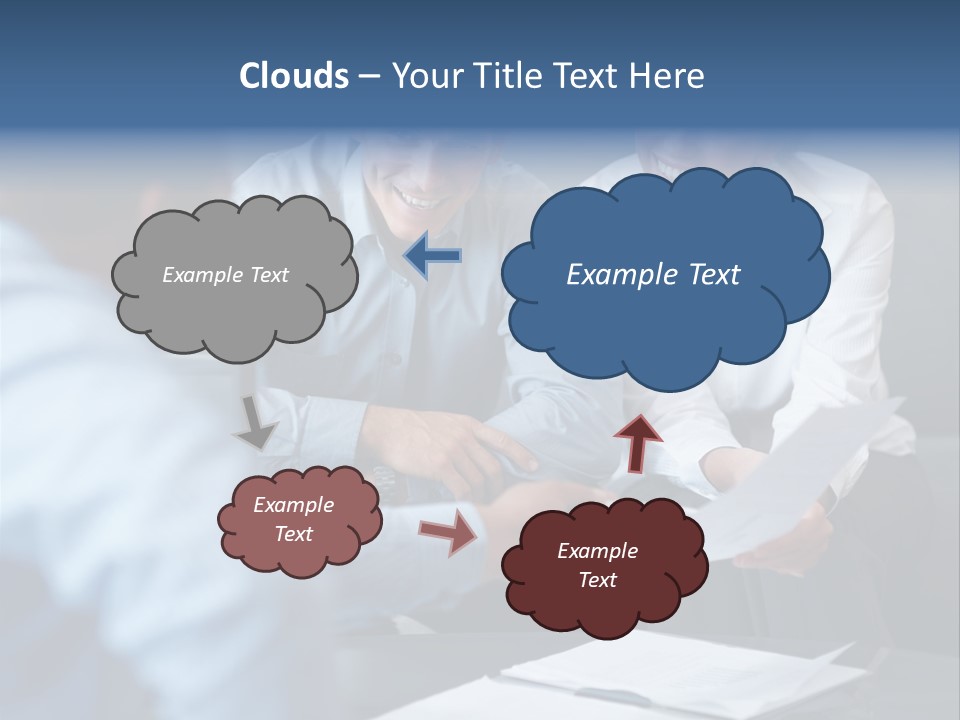 Clouds – Your Title Text Here

Example Text

Example Text

Example Text

Example Text